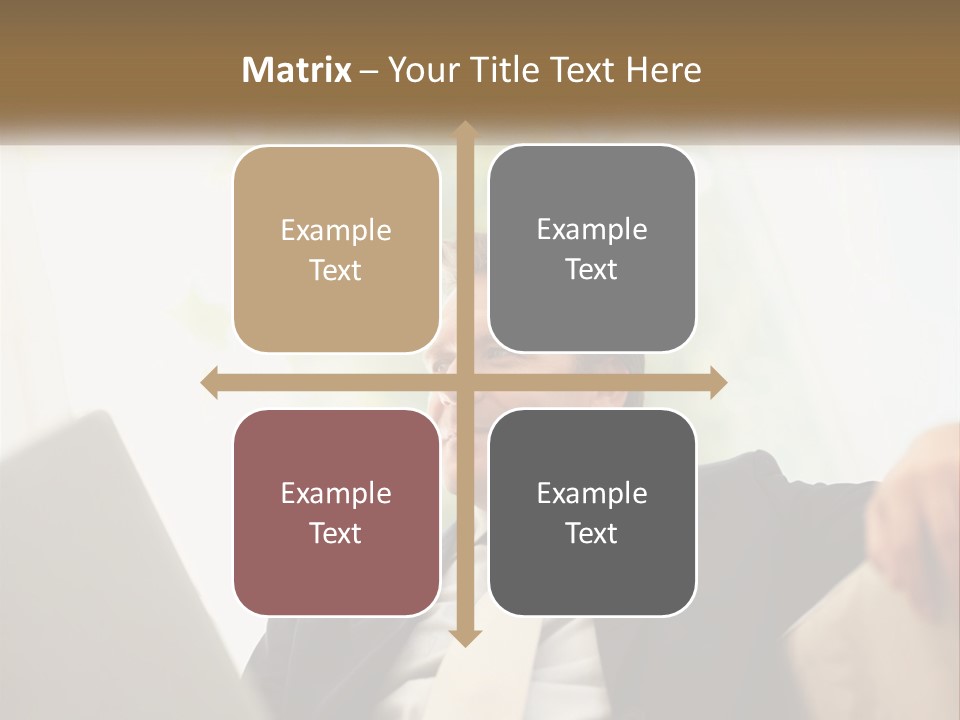 Matrix – Your Title Text Here

Example Text

Example Text

Example Text

Example Text